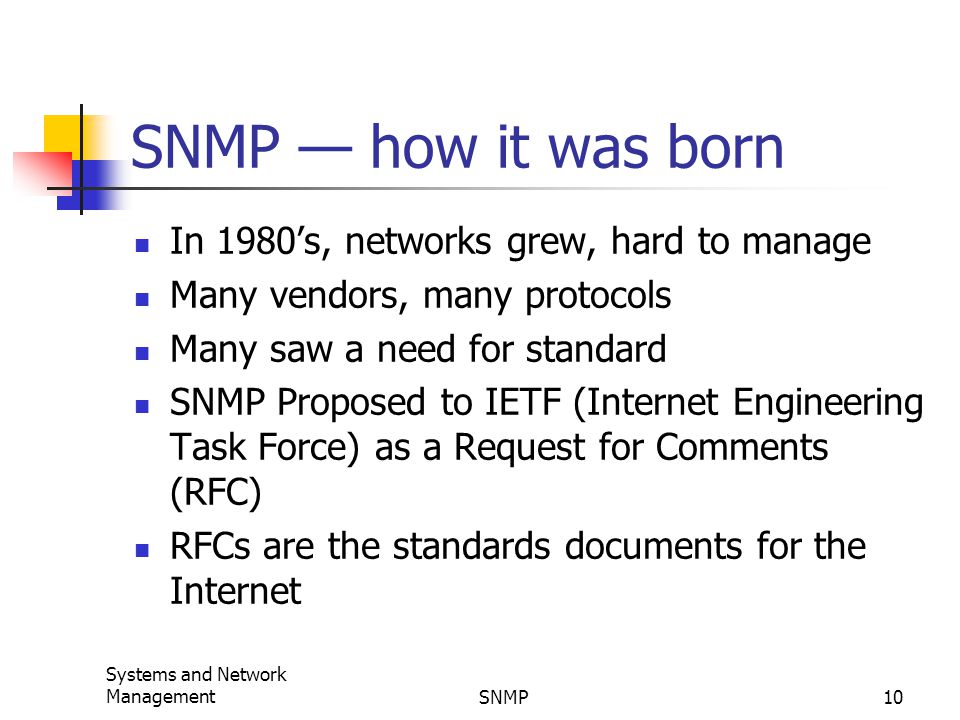 SNMP — how it was born

- In 1980’s, networks grew, hard to manage
- Many vendors, many protocols
- Many saw a need for standard
- SNMP Proposed to IETF (Internet Engineering Task Force) as a Request for Comments (RFC)
- RFCs are the standards documents for the Internet

Systems and Network Management

SNMP

10